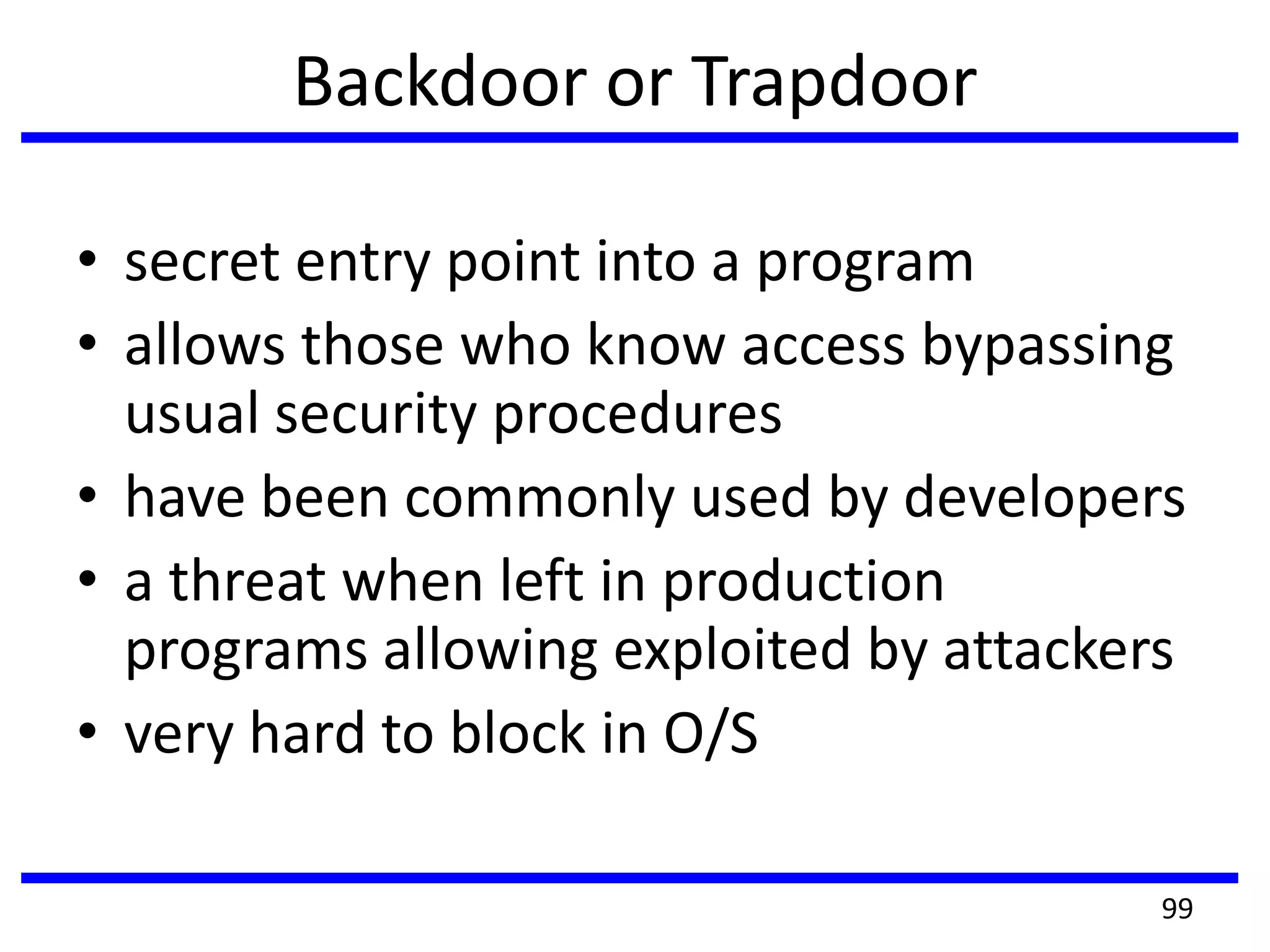 Backdoor or Trapdoor

• secret entry point into a program
• allows those who know access bypassing usual security procedures
• have been commonly used by developers
• a threat when left in production programs allowing exploited by attackers
• very hard to block in O/S

99